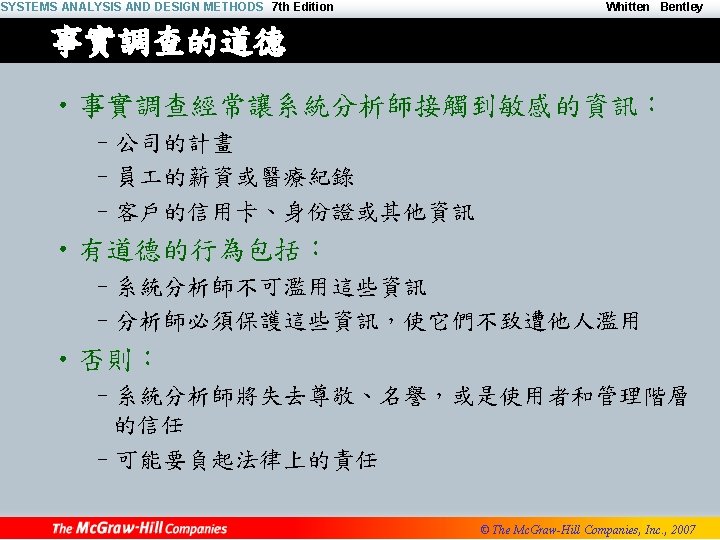 SYSTEMS ANALYSIS AND DESIGN METHODS 7th Edition Whitten Bentley

事實調查的道德

• 事實調查經常讓系統分析師接觸到敏感的資訊：
– 公司的計畫
– 員工的薪資或醫療紀錄
– 客戶的信用卡、身份證或其他資訊

• 有道德的行為包括：
– 系統分析師不可濫用這些資訊
– 分析師必須保護這些資訊，使它們不致遭他人濫用

• 否則：
– 系統分析師將失去尊敬、名譽，或是使用者和管理階層的信任
– 可能要負起法律上的責任

The McGraw-Hill Companies © The McGraw-Hill Companies, Inc., 2007